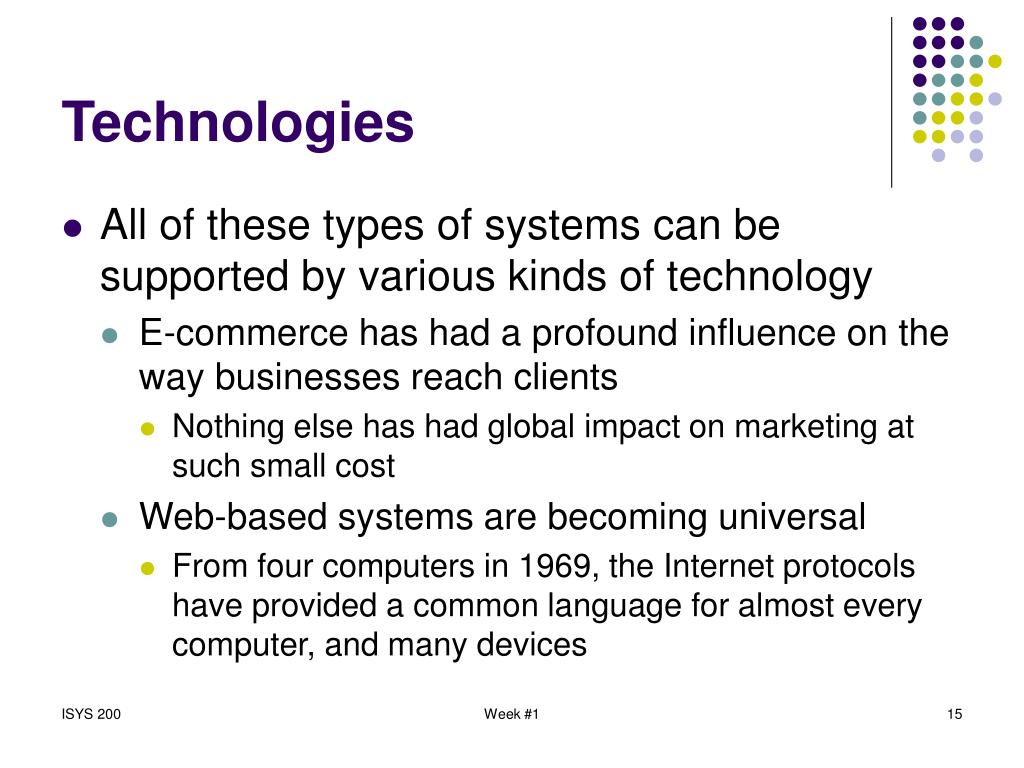 Technologies

- All of these types of systems can be supported by various kinds of technology
  - E-commerce has had a profound influence on the way businesses reach clients
    - Nothing else has had global impact on marketing at such small cost
  - Web-based systems are becoming universal
    - From four computers in 1969, the Internet protocols have provided a common language for almost every computer, and many devices

ISYS 200

Week #1

15